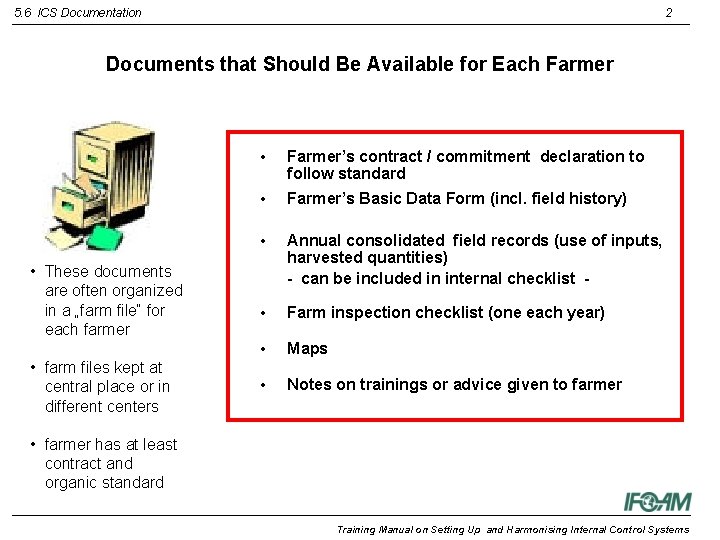 5.6 ICS Documentation

2

Documents that Should Be Available for Each Farmer

• These documents are often organized in a „farm file" for each farmer

• farm files kept at central place or in different centers

• farmer has at least contract and organic standard

• Farmer's contract / commitment declaration to follow standard

• Farmer's Basic Data Form (incl. field history)

• Annual consolidated field records (use of inputs, harvested quantities)
- can be included in internal checklist -

• Farm inspection checklist (one each year)

• Maps

• Notes on trainings or advice given to farmer

IFOAM

Training Manual on Setting Up and Harmonising Internal Control Systems